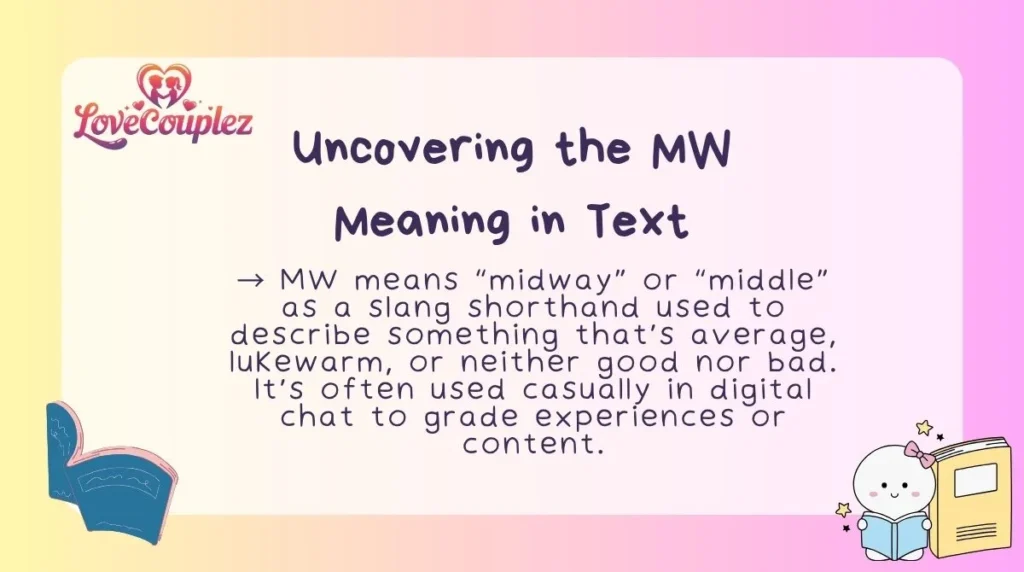 LoveCouplez

Uncovering the MW Meaning in Text

→ MW means “midway” or “middle” as a slang shorthand used to describe something that’s average, lukewarm, or neither good nor bad. It’s often used casually in digital chat to grade experiences or content.